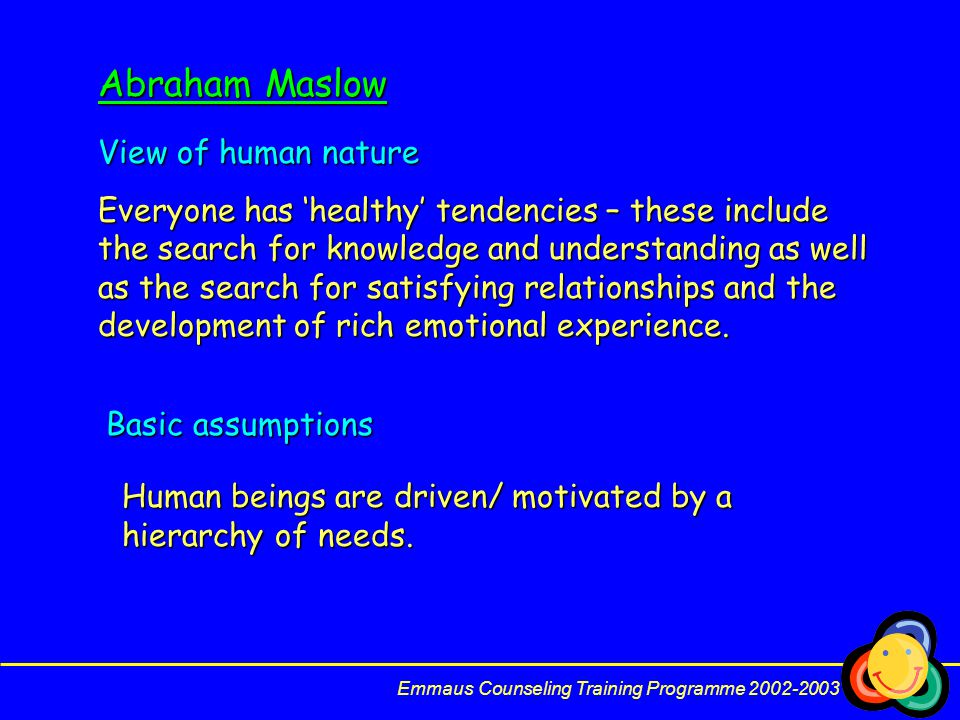 Abraham Maslow

View of human nature

Everyone has ‘healthy’ tendencies – these include the search for knowledge and understanding as well as the search for satisfying relationships and the development of rich emotional experience.

Basic assumptions

Human beings are driven/ motivated by a hierarchy of needs.

Emmaus Counseling Training Programme 2002-2003